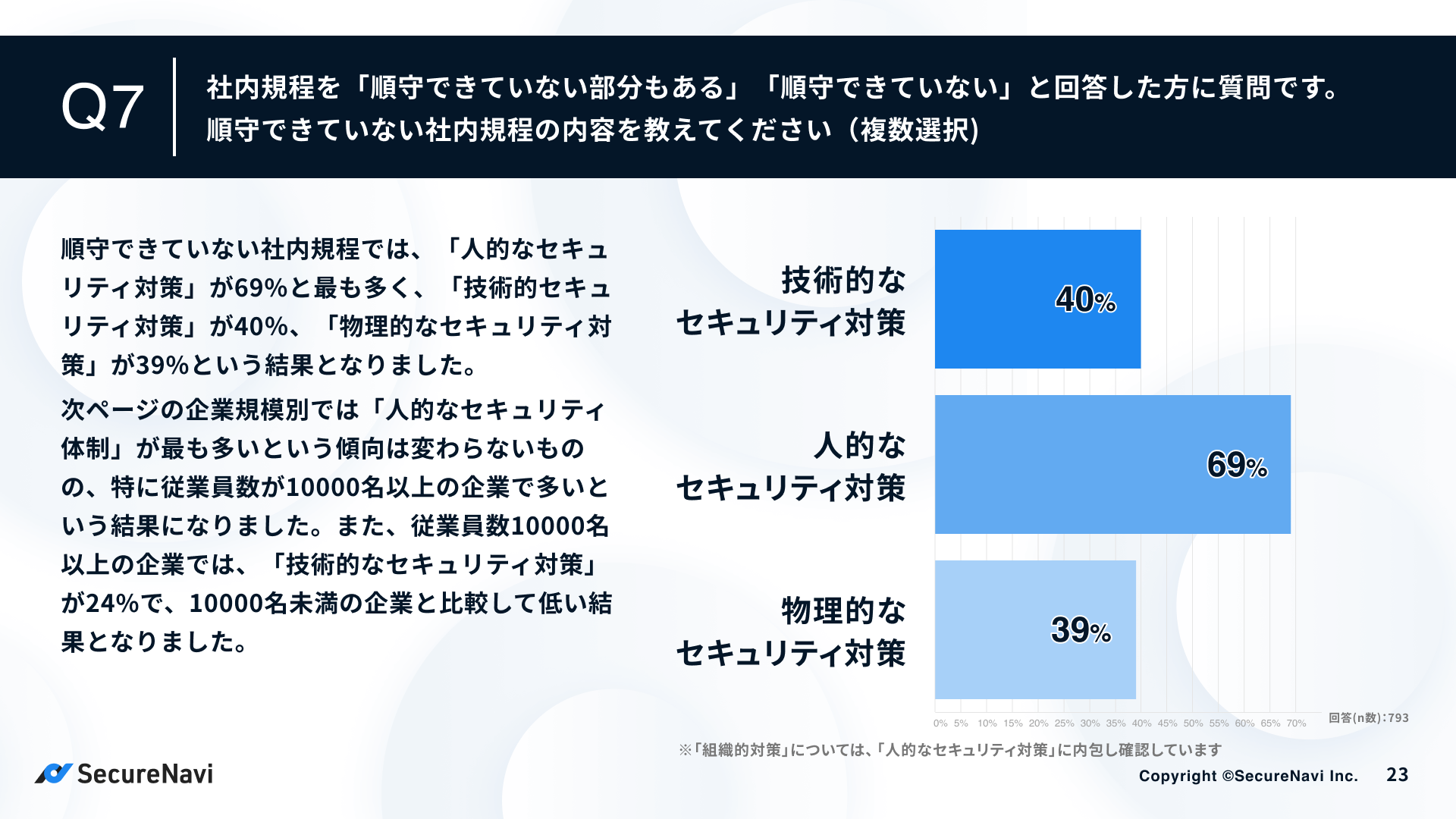 Q7

社内規程を「順守できていない部分もある」「順守できていない」と回答した方に質問です。
順守できていない社内規程の内容を教えてください（複数選択）

順守できていない社内規程では、「人的なセキュリティ対策」が69%と最も多く、「技術的セキュリティ対策」が40%、「物理的なセキュリティ対策」が39%という結果となりました。

次ページの企業規模別では「人的なセキュリティ体制」が最も多いという傾向は変わらないものの、特に従業員数が10000名以上の企業で多いという結果になりました。また、従業員数10000名以上の企業では、「技術的なセキュリティ対策」が24%で、10000名未満の企業と比較して低い結果となりました。

技術的な
セキュリティ対策

40%

人的な
セキュリティ対策

69%

物理的な
セキュリティ対策

39%

0% 5% 10% 15% 20% 25% 30% 35% 40% 45% 50% 55% 60% 65% 70%

回答(n数)：793

※「組織的対策」については、「人的なセキュリティ対策」に内包し確認しています

SecureNavi

Copyright ©SecureNavi Inc.

23